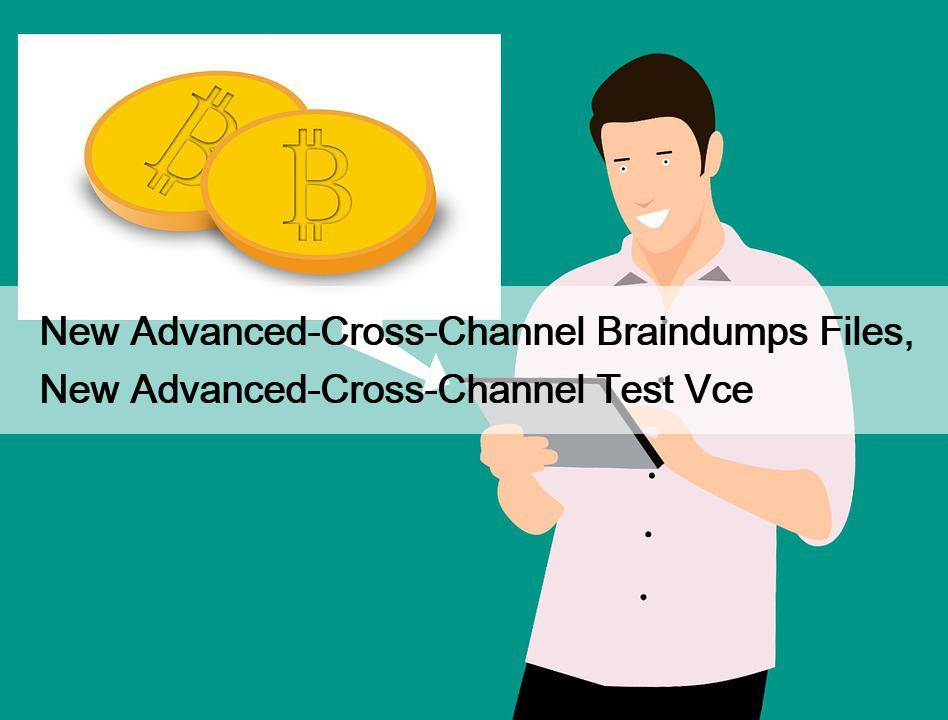 New Advanced-Cross-Channel Braindumps Files, New Advanced-Cross-Channel Test Vce